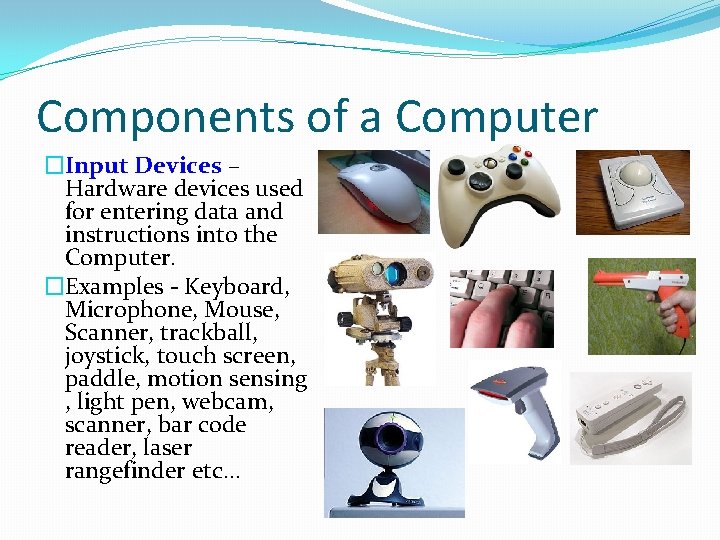 Components of a Computer

□Input Devices – Hardware devices used for entering data and instructions into the Computer.

□Examples - Keyboard, Microphone, Mouse, Scanner, trackball, joystick, touch screen, paddle, motion sensing , light pen, webcam, scanner, bar code reader, laser rangefinder etc...